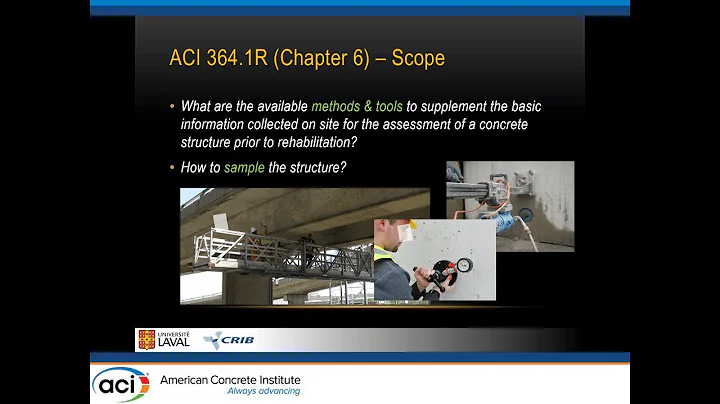 ACI 364.1R (Chapter 6) – Scope

• What are the available methods & tools to supplement the basic information collected on site for the assessment of a concrete structure prior to rehabilitation?

• How to sample the structure?

UNIVERSITÉ LAVAL

CRIB

aci

American Concrete Institute
Always advancing